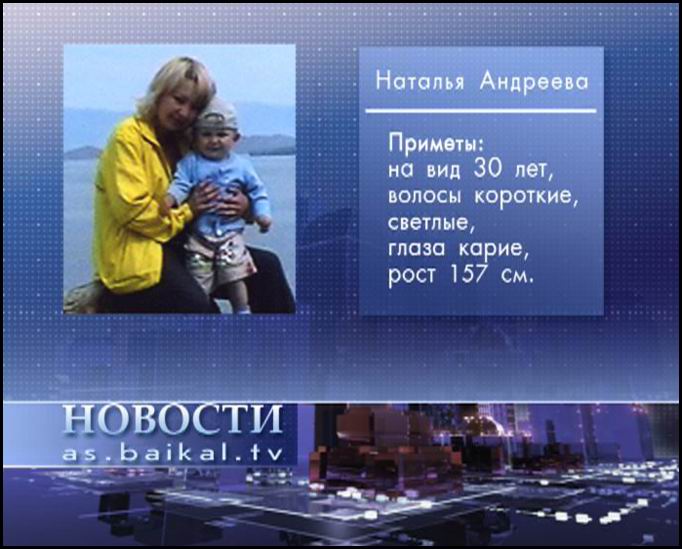 Наталья Андреева

Приметы:
на вид 30 лет,
волосы короткие,
светлые,
глаза карие,
рост 157 см.

НОВОСТИ
as.baikal.tv